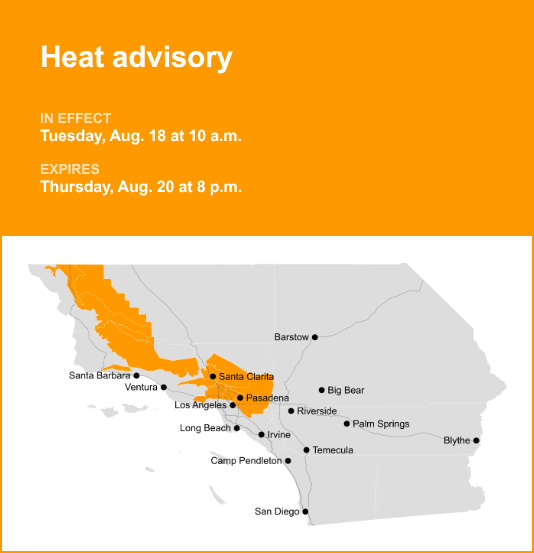 Heat advisory

IN EFFECT
Tuesday, Aug. 18 at 10 a.m.

EXPIRES
Thursday, Aug. 20 at 8 p.m.

Barstow
Santa Barbara
Santa Clarita
Ventura
Big Bear
Pasadena
Los Angeles
Riverside
Palm Springs
Long Beach
Irvine
Blythe
Temecula
Camp Pendleton
San Diego